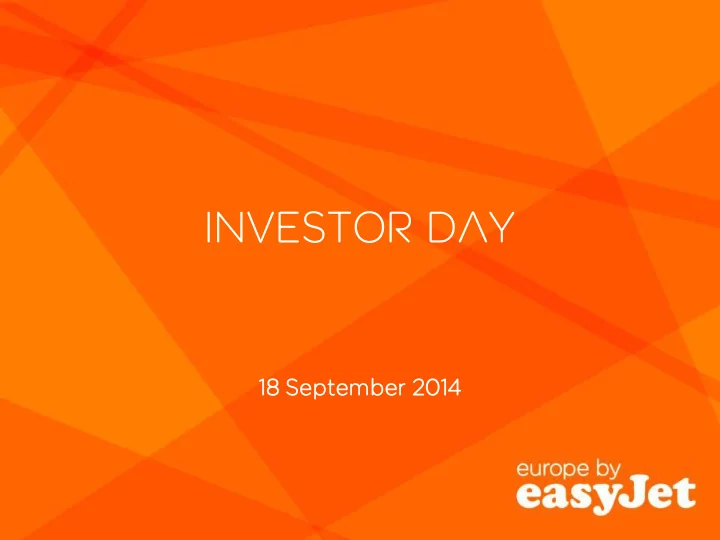 INVESTOR DAY

18 September 2014

europe by
easyJet